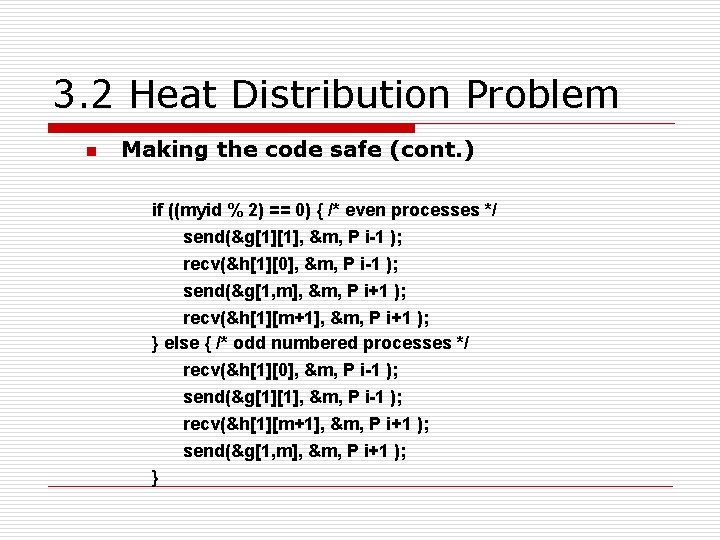 3.2 Heat Distribution Problem

Making the code safe (cont.)

if ((myid % 2) == 0) { /* even processes */
send(&g[1][1], &m, P i-1 );
recv(&h[1][0], &m, P i-1 );
send(&g[1,m], &m, P i+1 );
recv(&h[1][m+1], &m, P i+1 );
} else { /* odd numbered processes */
recv(&h[1][0], &m, P i-1 );
send(&g[1][1], &m, P i-1 );
recv(&h[1][m+1], &m, P i+1 );
send(&g[1,m], &m, P i+1 );
}